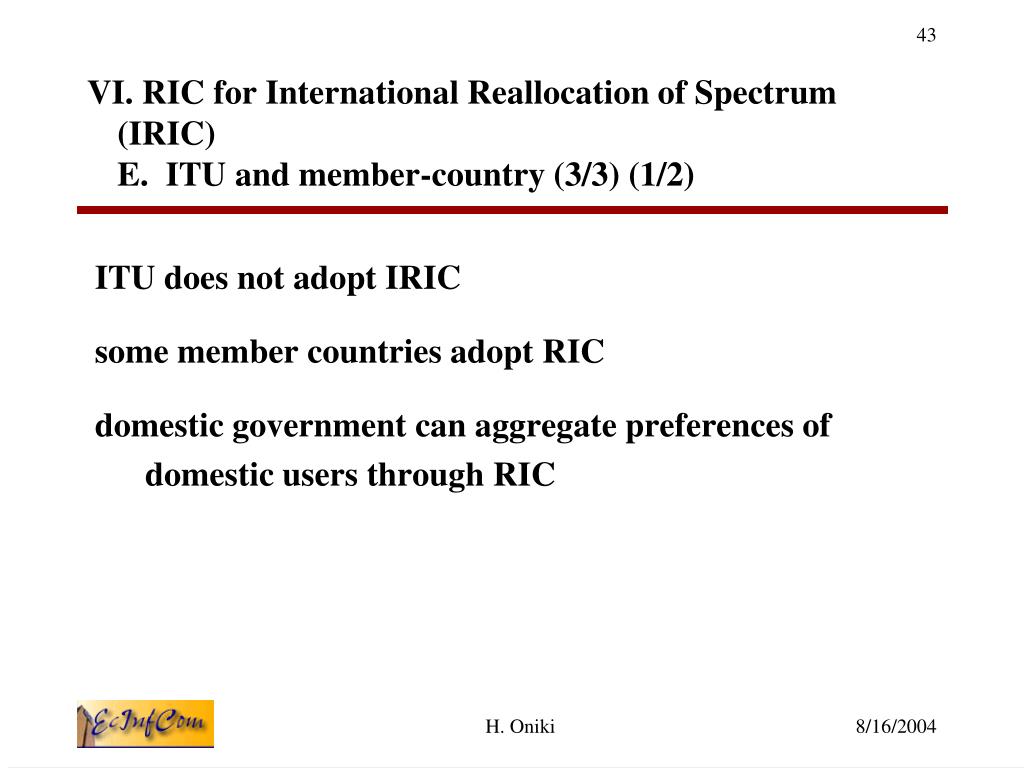 43

VI. RIC for International Reallocation of Spectrum (IRIC)
E. ITU and member-country (3/3) (1/2)

ITU does not adopt IRIC

some member countries adopt RIC

domestic government can aggregate preferences of domestic users through RIC

EcInfCom

H. Oniki

8/16/2004